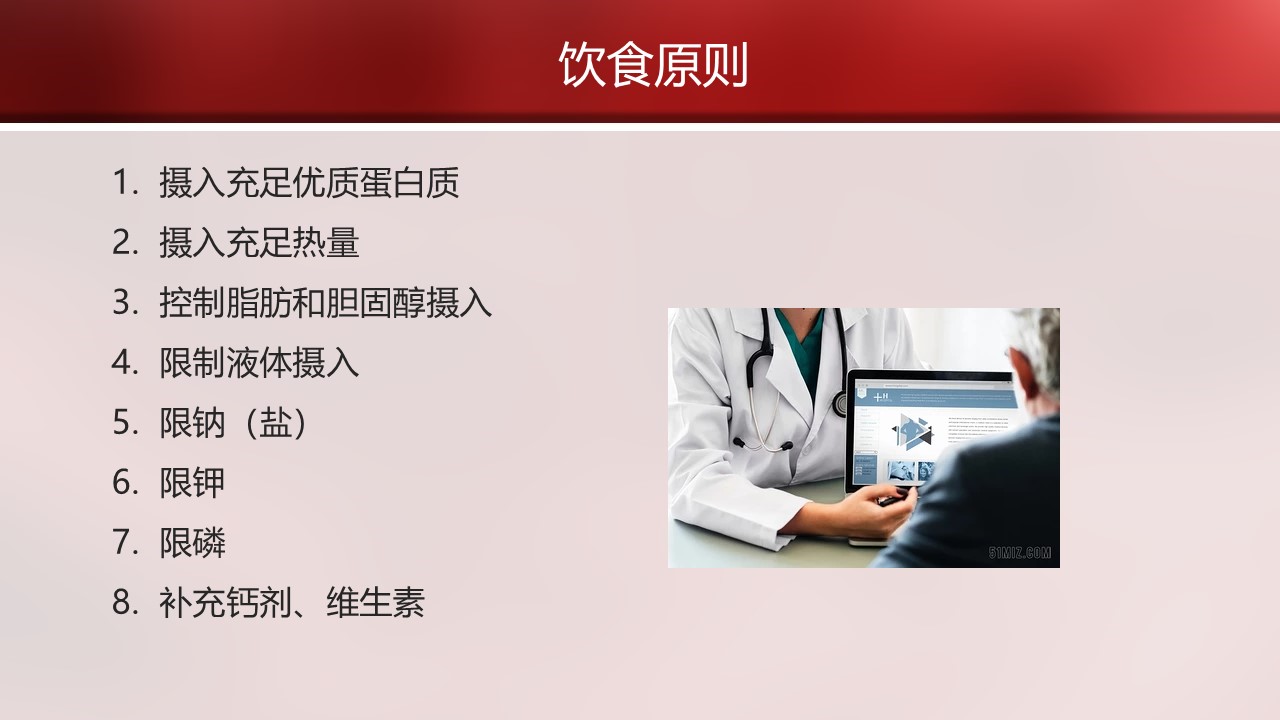 饮食原则

1. 摄入充足优质蛋白质
2. 摄入充足热量
3. 控制脂肪和胆固醇摄入
4. 限制液体摄入
5. 限钠（盐）
6. 限钾
7. 限磷
8. 补充钙剂、维生素

51MIZ.COM